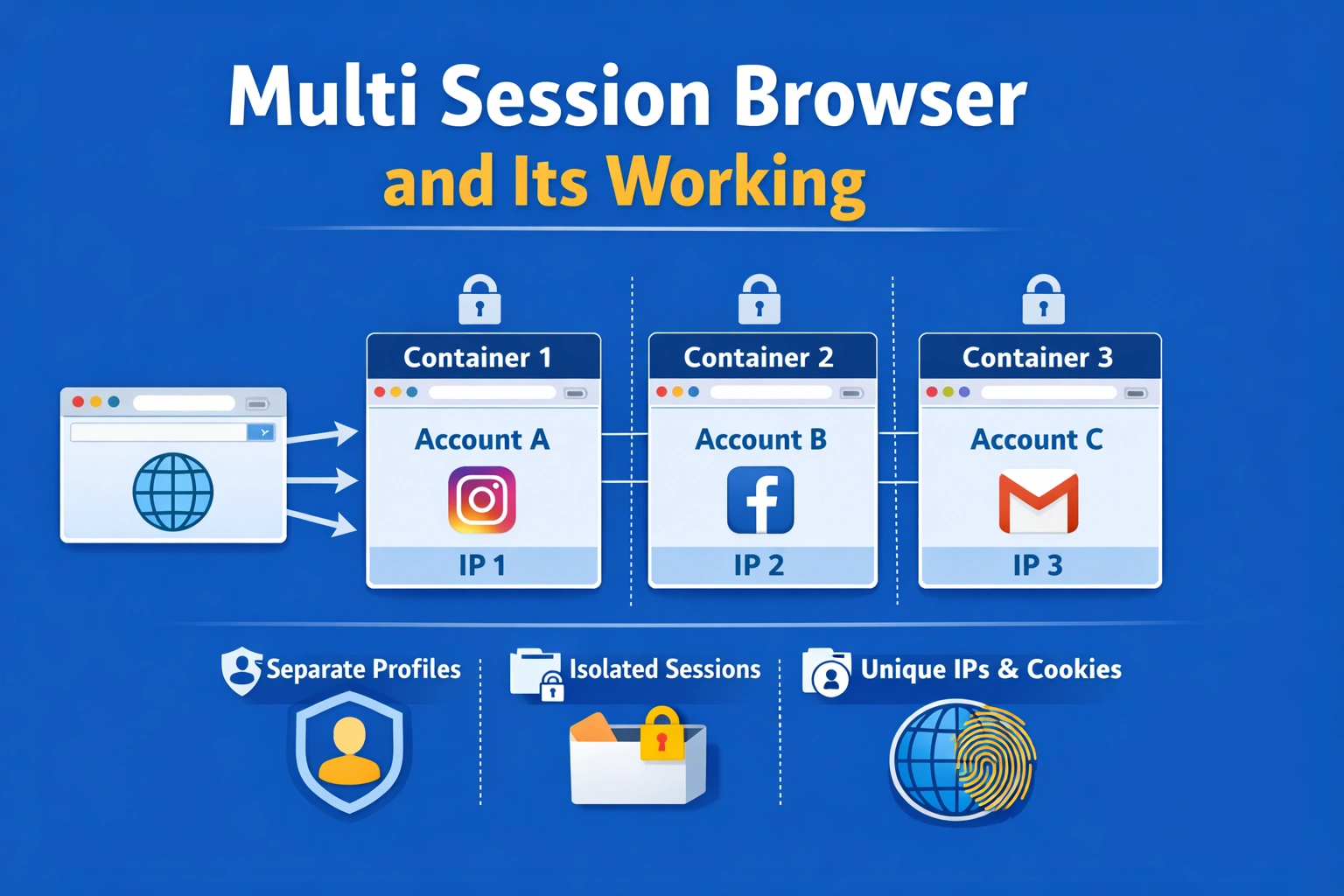 Multi Session Browser
and Its Working

Container 1
Account A
IP 1

Container 2
Account B
IP 2

Container 3
Account C
IP 3

Separate Profiles

Isolated Sessions

Unique IPs & Cookies